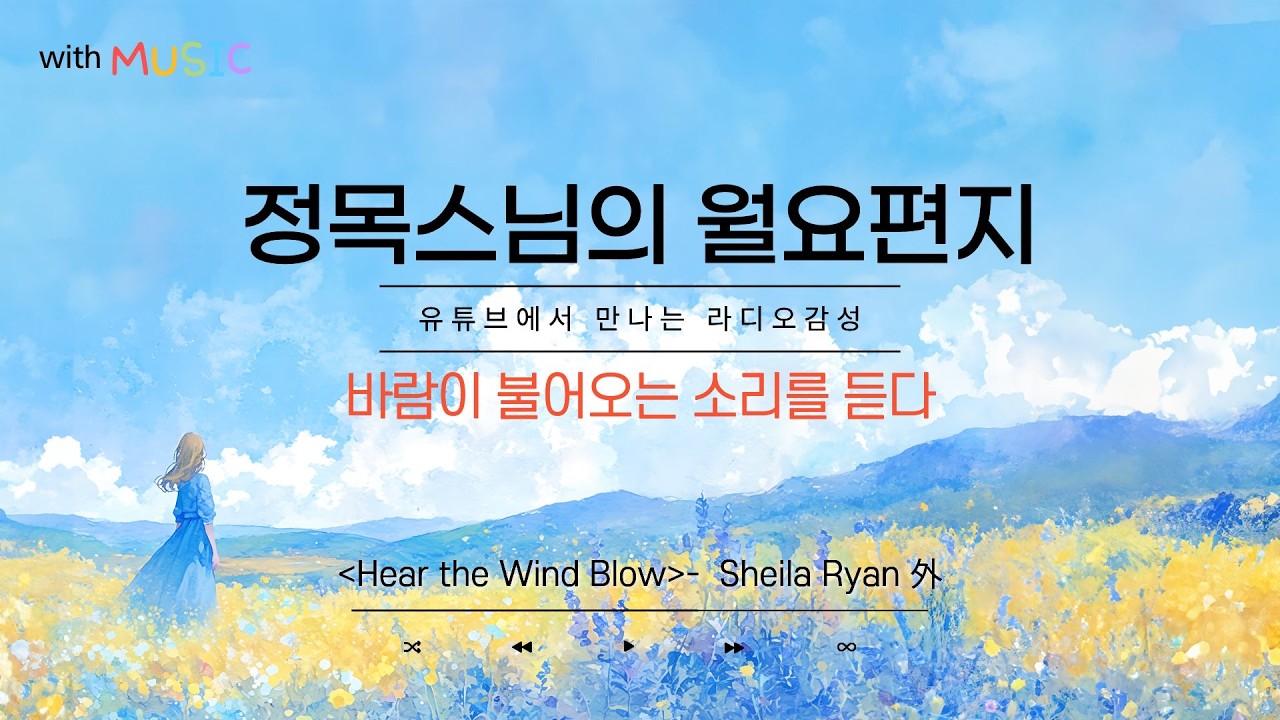 with MUSIC

정목스님의 월요편지

유튜브에서 만나는 라디오감성

바람이 불어오는 소리를 듣다

<Hear the Wind Blow>- Sheila Ryan 外